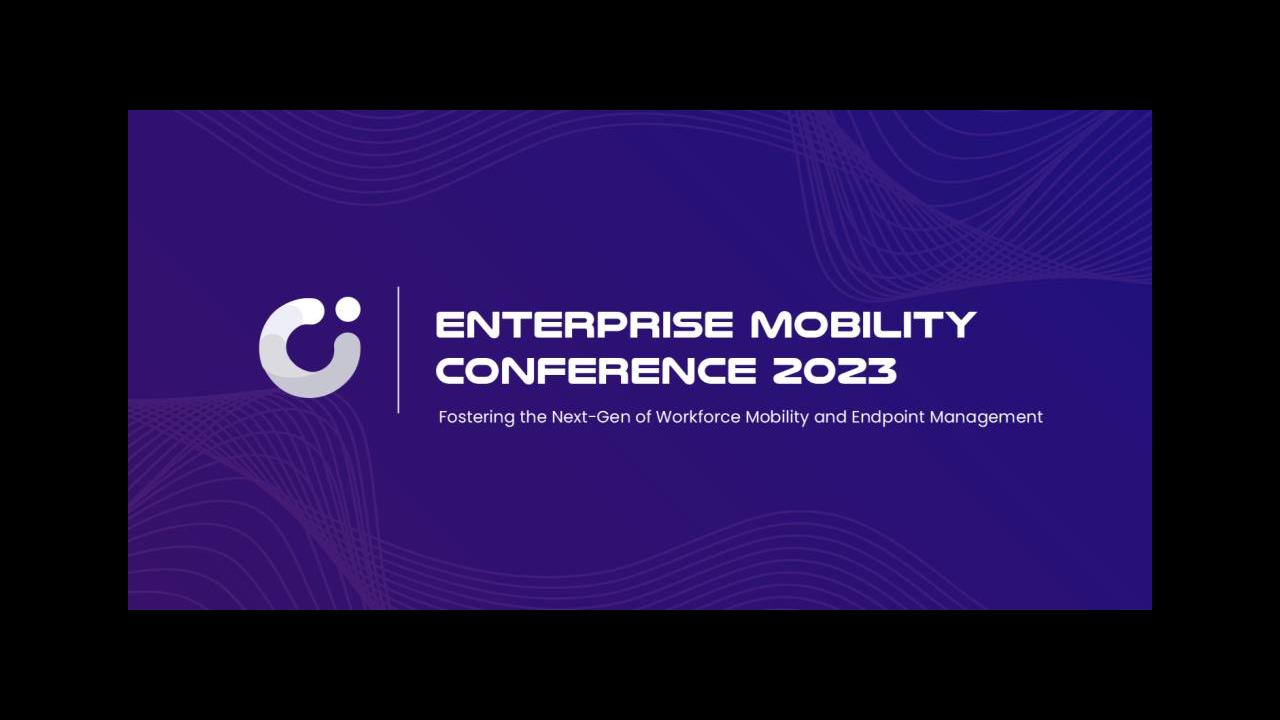 ENTERPRISE MOBILITY CONFERENCE 2023

Fostering the Next-Gen of Workforce Mobility and Endpoint Management